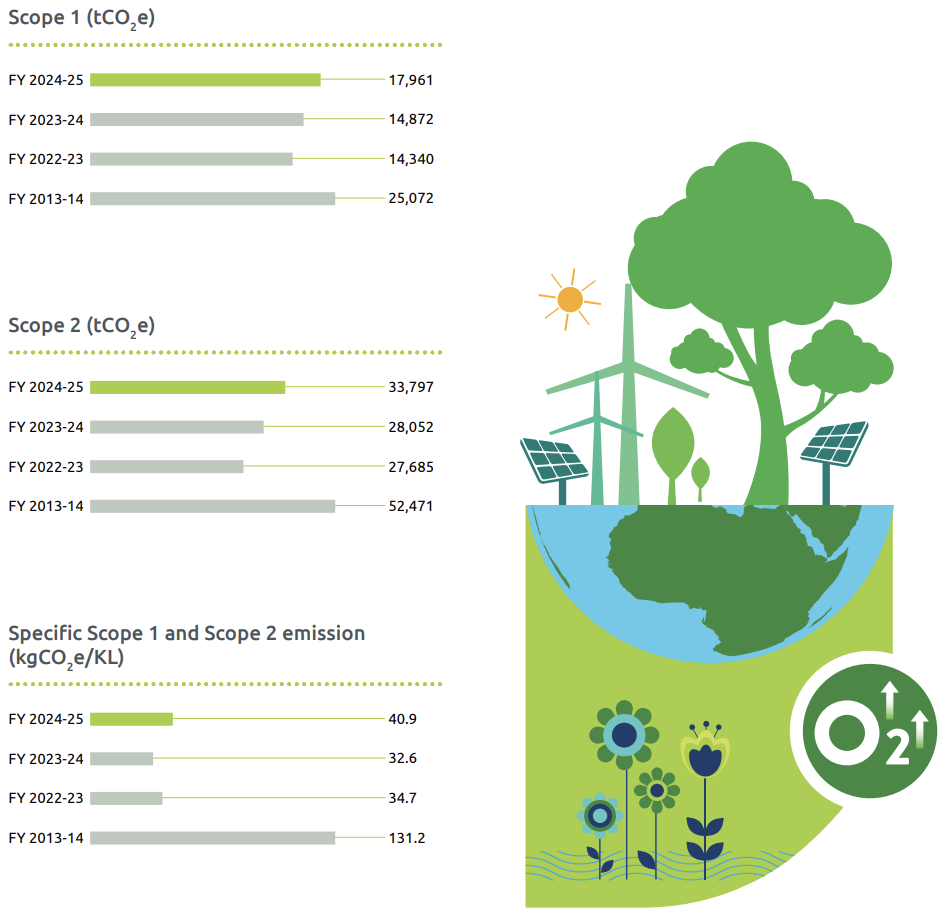 Scope 1 ($tCO_2e$)

FY 2024-25 17,961

FY 2023-24 14,872

FY 2022-23 14,340

FY 2013-14 25,072

Scope 2 ($tCO_2e$)

FY 2024-25 33,797

FY 2023-24 28,052

FY 2022-23 27,685

FY 2013-14 52,471

Specific Scope 1 and Scope 2 emission ($kgCO_2e/KL$)

FY 2024-25 40.9

FY 2023-24 32.6

FY 2022-23 34.7

FY 2013-14 131.2

$O_2$